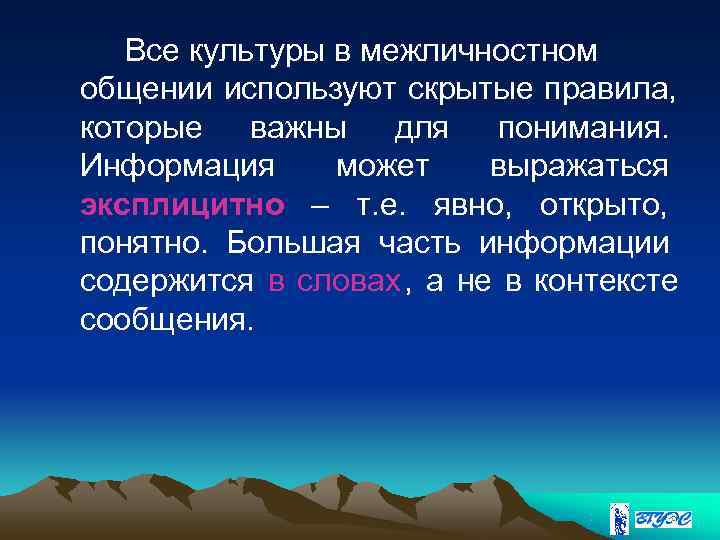 Все культуры в межличностном общении используют скрытые правила, которые важны для понимания. Информация может выражаться эксплицитно – т.е. явно, открыто, понятно. Большая часть информации содержится в словах, а не в контексте сообщения.

ВГУЭС